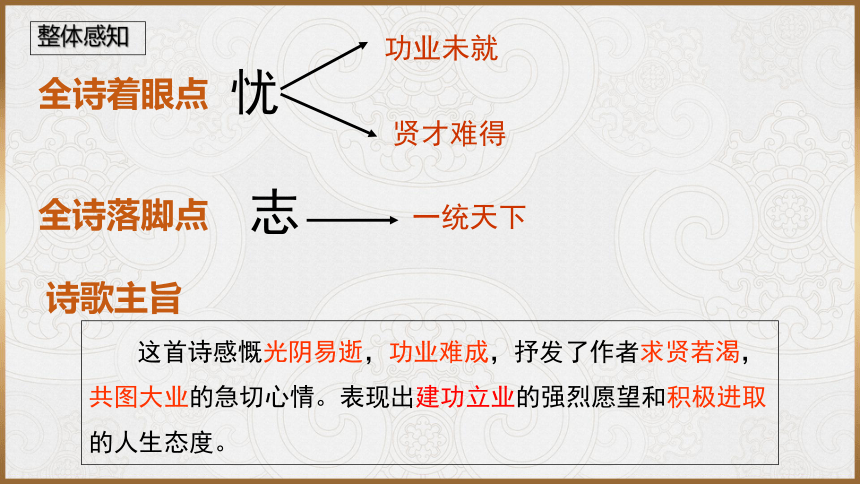 整体感知

全诗着眼点 忧

功业未就

贤才难得

全诗落脚点 志

一统天下

诗歌主旨

这首诗感慨光阴易逝，功业难成，抒发了作者求贤若渴，共图大业的急切心情。表现出建功立业的强烈愿望和积极进取的人生态度。